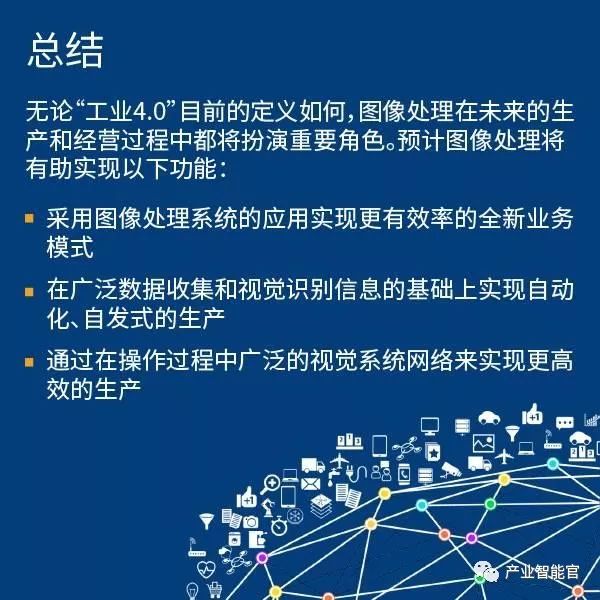 总结

无论“工业4.0”目前的定义如何，图像处理在未来的生产和经营过程中都将扮演重要角色。预计图像处理将有助实现以下功能：

▪ 采用图像处理系统的应用实现更有效率的全新业务模式

▪ 在广泛数据收集和视觉识别信息的基础上实现自动化、自发式的生产

▪ 通过在操作过程中广泛的视觉系统网络来实现更高效的生产

产业智能官